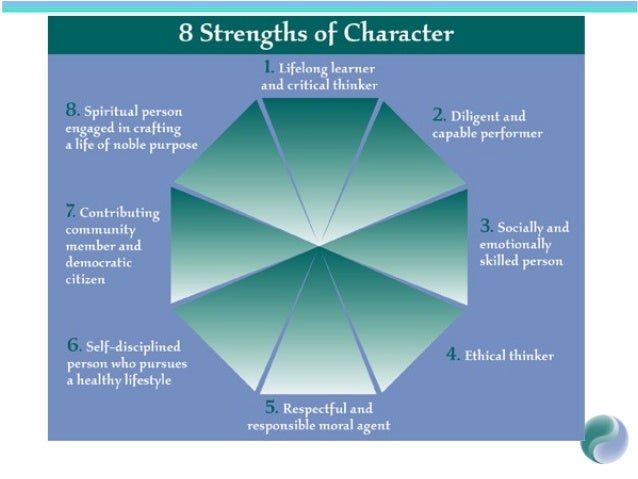 8 Strengths of Character

1. Lifelong learner and critical thinker

2. Diligent and capable performer

3. Socially and emotionally skilled person

4. Ethical thinker

5. Respectful and responsible moral agent

6. Self-disciplined person who pursues a healthy lifestyle

7. Contributing community member and democratic citizen

8. Spiritual person engaged in crafting a life of noble purpose